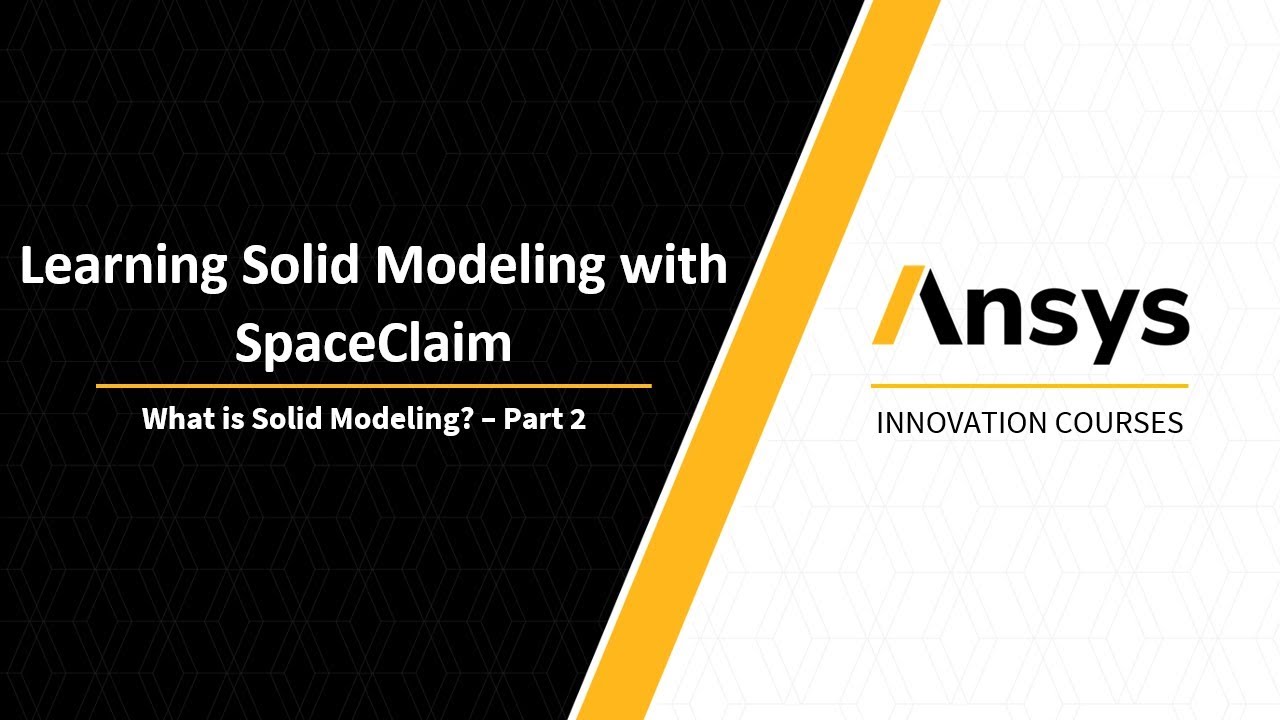 Learning Solid Modeling with SpaceClaim

What is Solid Modeling? – Part 2

Ansys

INNOVATION COURSES